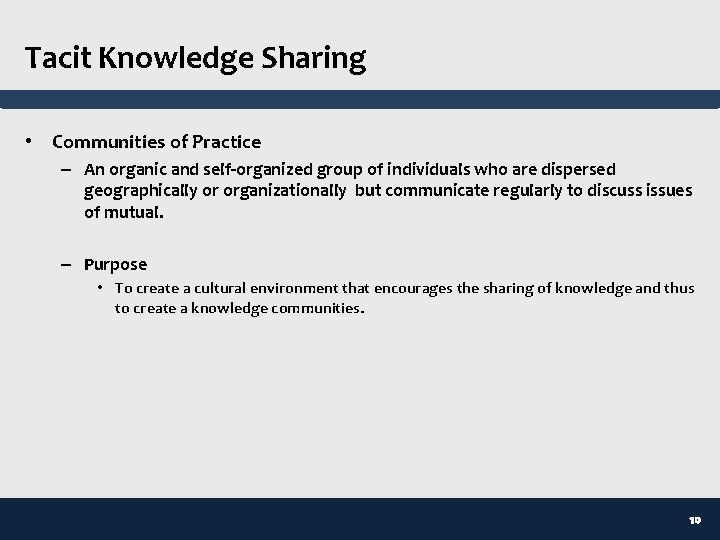 Tacit Knowledge Sharing

• Communities of Practice

– An organic and self-organized group of individuals who are dispersed geographically or organizationally but communicate regularly to discuss issues of mutual.

– Purpose

• To create a cultural environment that encourages the sharing of knowledge and thus to create a knowledge communities.

19